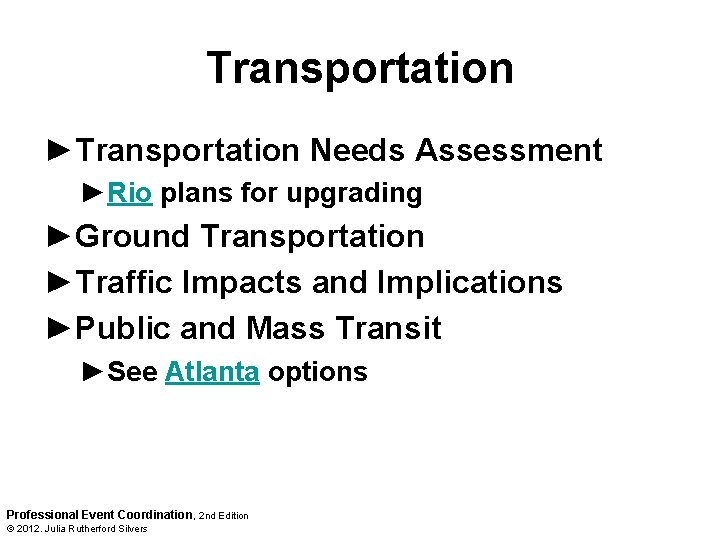 Transportation

►Transportation Needs Assessment

►Rio plans for upgrading

►Ground Transportation

►Traffic Impacts and Implications

►Public and Mass Transit

►See Atlanta options

Professional Event Coordination, 2nd Edition
© 2012. Julia Rutherford Silvers